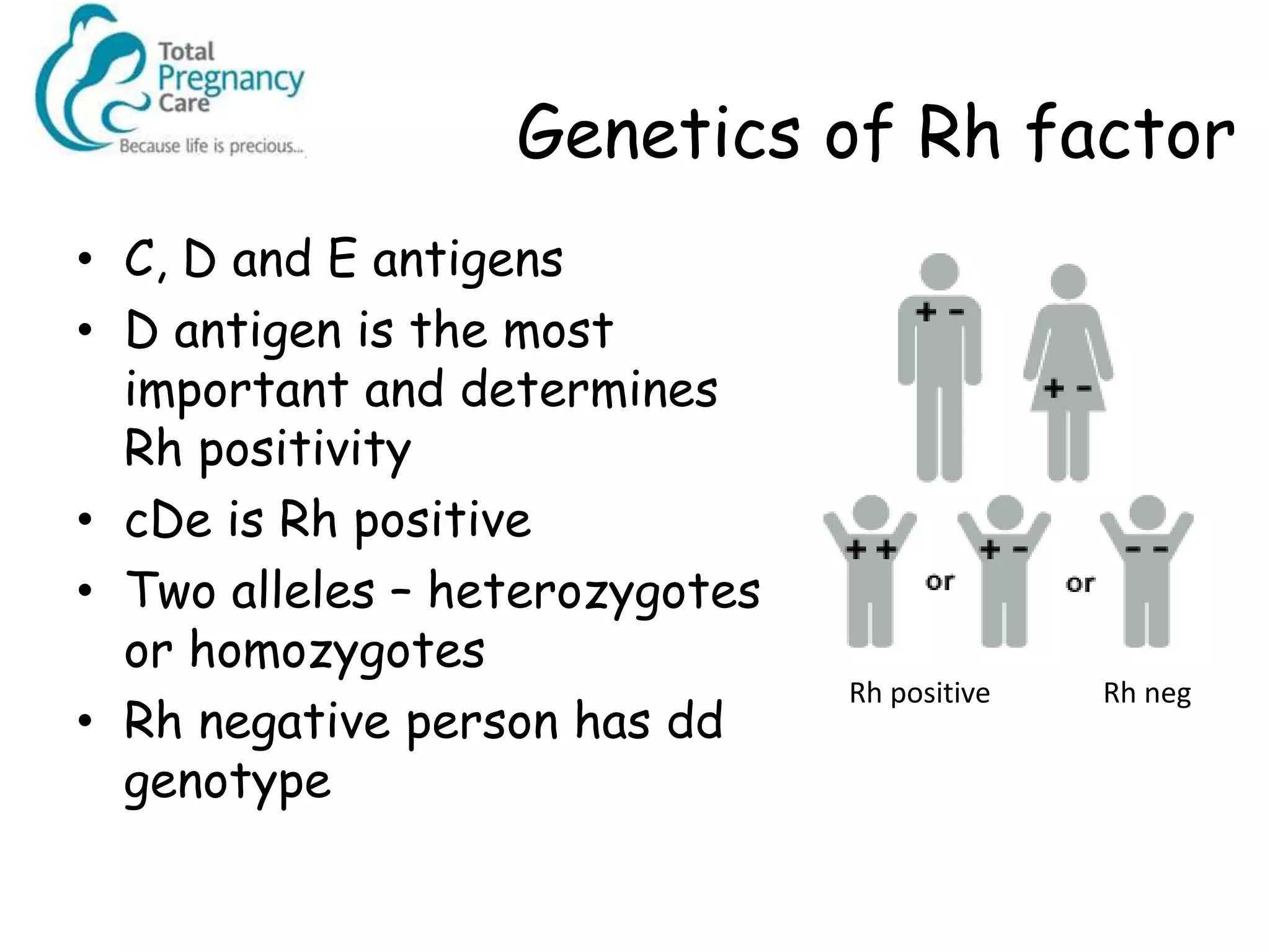 Total Pregnancy Care
Because life is precious...

Genetics of Rh factor

• C, D and E antigens
• D antigen is the most important and determines Rh positivity
• cDe is Rh positive
• Two alleles – heterozygotes or homozygotes
• Rh negative person has dd genotype

+ -
+ -
+ +
or
+ -
or
- -
Rh positive
Rh neg